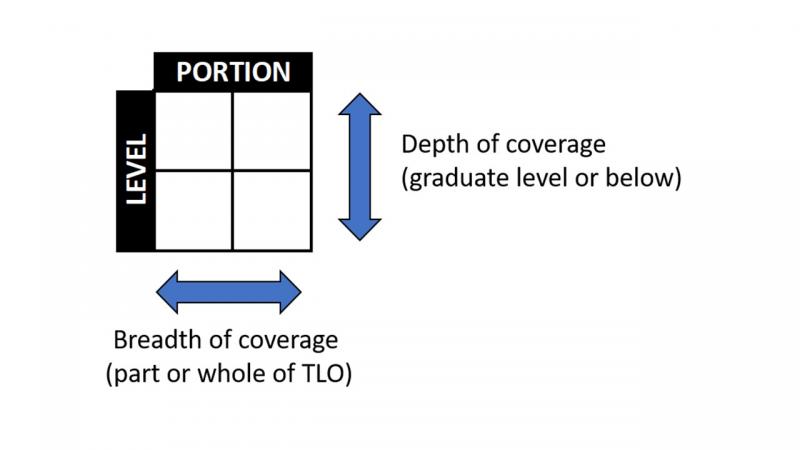 PORTION

LEVEL

Depth of coverage (graduate level or below)

Breadth of coverage (part or whole of TLO)